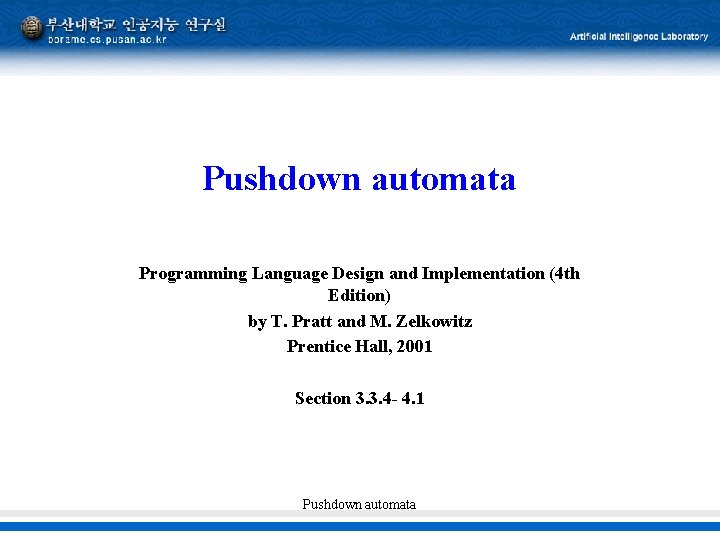 부산대학교 인공지능 연구실
borame.cs.pusan.ac.kr

Artificial Intelligence Laboratory

Pushdown automata

Programming Language Design and Implementation (4th Edition)
by T. Pratt and M. Zelkowitz
Prentice Hall, 2001

Section 3.3.4- 4.1

Pushdown automata